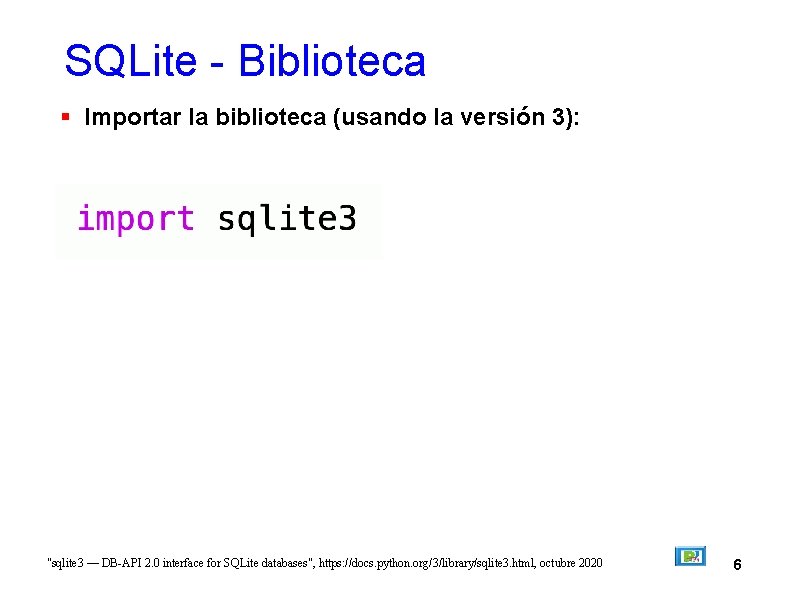 SQLite - Biblioteca

▪ Importar la biblioteca (usando la versión 3):

import sqlite3

"sqlite3 — DB-API 2.0 interface for SQLite databases", https://docs.python.org/3/library/sqlite3.html, octubre 2020

6